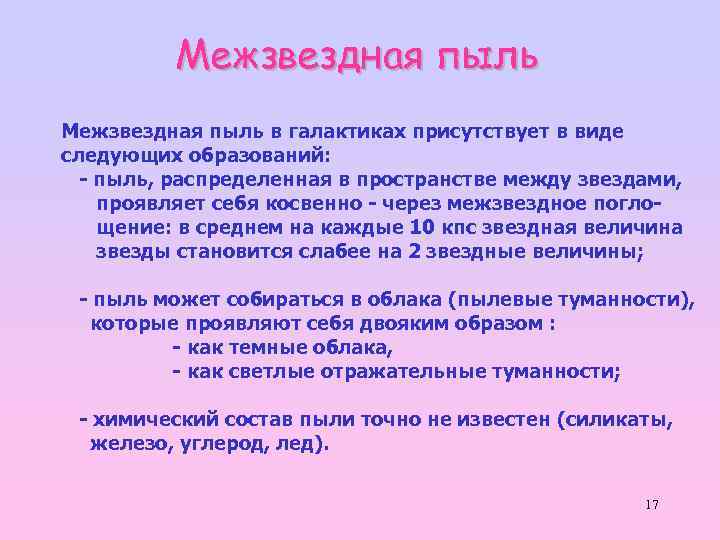 Межзвездная пыль

Межзвездная пыль в галактиках присутствует в виде следующих образований:
- пыль, распределенная в пространстве между звездами, проявляет себя косвенно - через межзвездное поглощение: в среднем на каждые 10 кпс звездная величина звезды становится слабее на 2 звездные величины;

- пыль может собираться в облака (пылевые туманности), которые проявляют себя двояким образом :
- как темные облака,
- как светлые отражательные туманности;

- химический состав пыли точно не известен (силикаты, железо, углерод, лед).

17